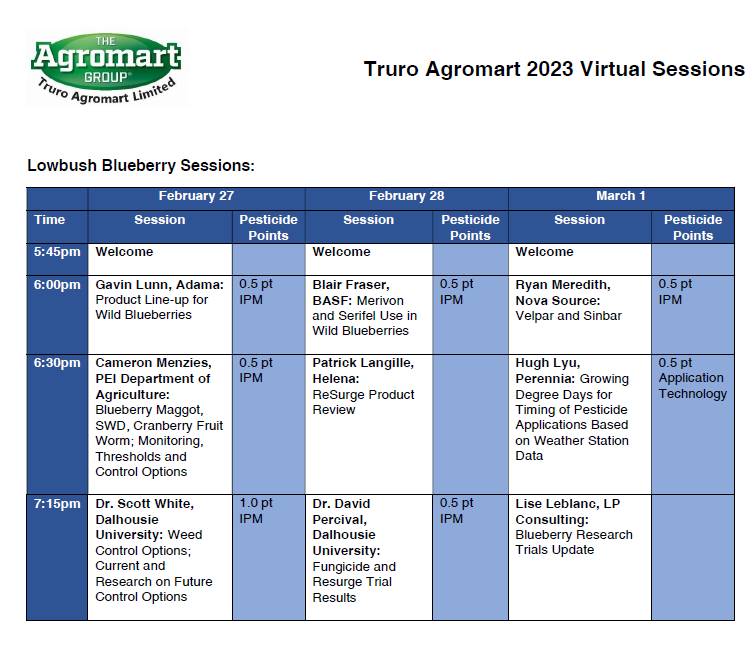 THE Agromart GROUP® Truro Agromart Limited

Truro Agromart 2023 Virtual Sessions

Lowbush Blueberry Sessions:

| | February 27 | | February 28 | | March 1 | |
|---|---|---|---|---|---|---|
| Time | Session | Pesticide Points | Session | Pesticide Points | Session | Pesticide Points |
| 5:45pm | Welcome | | Welcome | | Welcome | |
| 6:00pm | Gavin Lunn, Adama: Product Line-up for Wild Blueberries | 0.5 pt IPM | Blair Fraser, BASF: Merivon and Serifel Use in Wild Blueberries | 0.5 pt IPM | Ryan Meredith, Nova Source: Velpar and Sinbar | 0.5 pt IPM |
| 6:30pm | Cameron Menzies, PEI Department of Agriculture: Blueberry Maggot, SWD, Cranberry Fruit Worm; Monitoring, Thresholds and Control Options | 0.5 pt IPM | Patrick Langille, Helena: ReSurge Product Review | | Hugh Lyu, Perennia: Growing Degree Days for Timing of Pesticide Applications Based on Weather Station Data | 0.5 pt Application Technology |
| 7:15pm | Dr. Scott White, Dalhousie University: Weed Control Options; Current and Research on Future Control Options | 1.0 pt IPM | Dr. David Percival, Dalhousie University: Fungicide and Resurge Trial Results | 0.5 pt IPM | Lise Leblanc, LP Consulting: Blueberry Research Trials Update | |